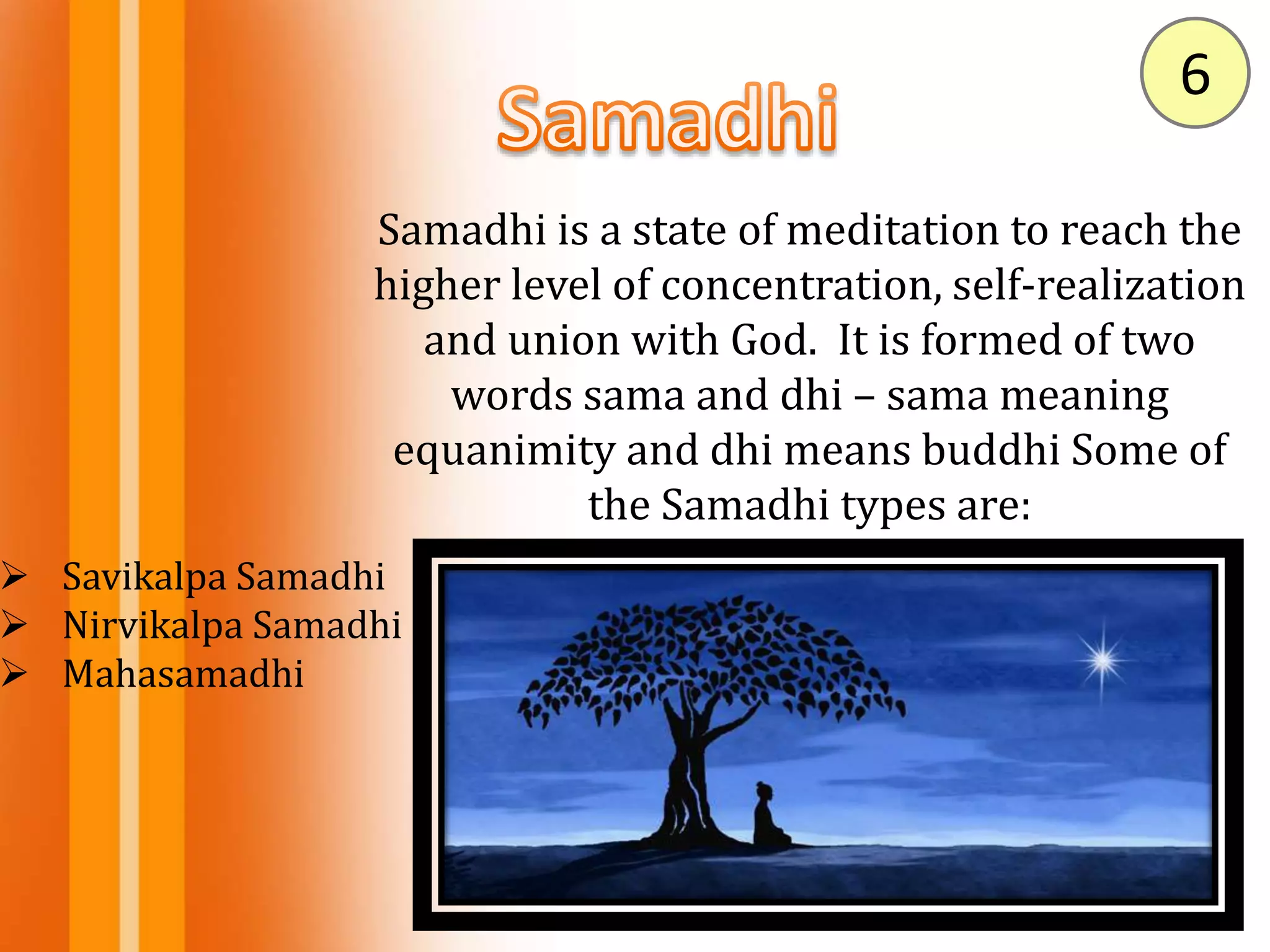 6

Samadhi

Samadhi is a state of meditation to reach the higher level of concentration, self-realization and union with God. It is formed of two words sama and dhi – sama meaning equanimity and dhi means buddhi Some of the Samadhi types are:

➢ Savikalpa Samadhi
➢ Nirvikalpa Samadhi
➢ Mahasamadhi